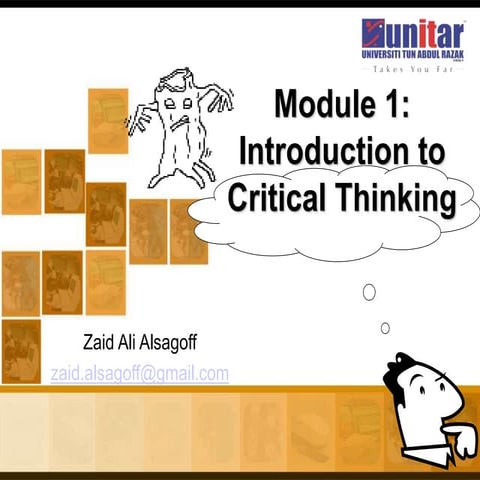 unitar
UNIVERSITI TUN ABDUL RAZAK
Takes You Far

Module 1: Introduction to Critical Thinking

Zaid Ali Alsagoff
zaid.alsagoff@gmail.com